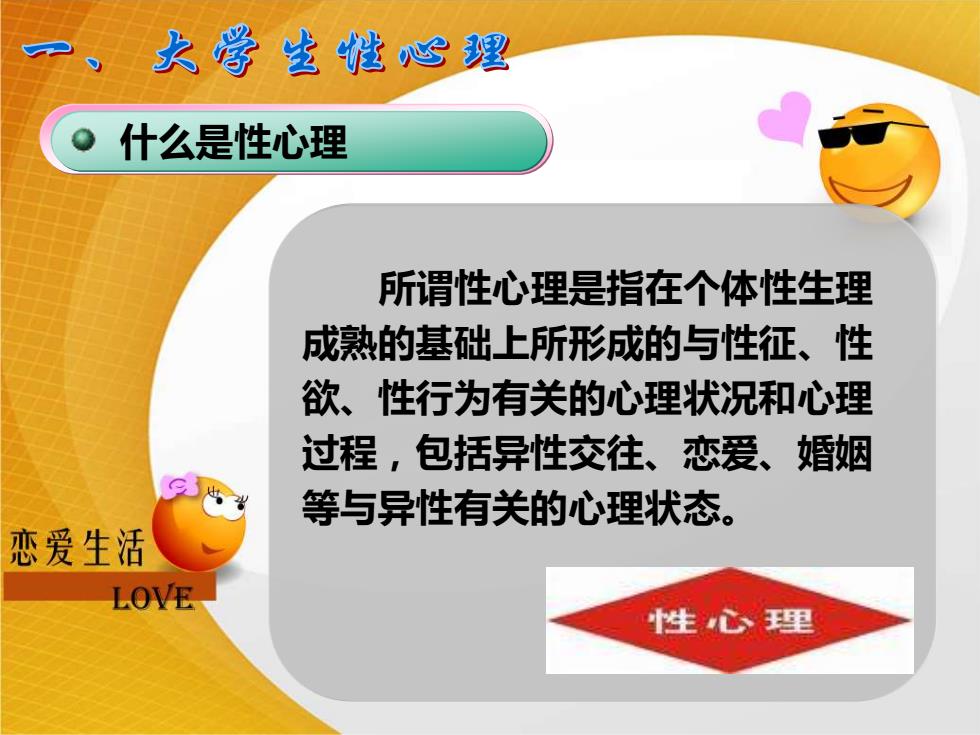 一、大学生性心理

什么是性心理

所谓性心理是指在个体性生理成熟的基础上所形成的与性征、性欲、性行为有关的心理状况和心理过程，包括异性交往、恋爱、婚姻等与异性有关的心理状态。

恋爱生活
LOVE

性心理